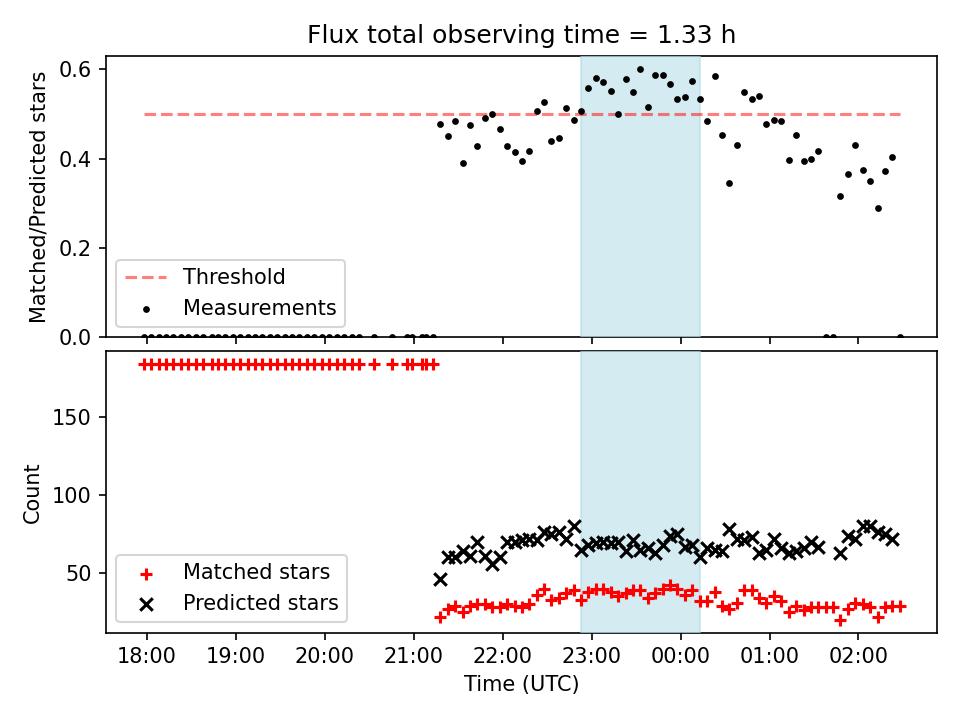 Flux total observing time = 1.33 h

Matched/Predicted stars

0.6
0.4
0.2
0.0

Threshold
Measurements

Count

150
100
50

Matched stars
Predicted stars

18:00 19:00 20:00 21:00 22:00 23:00 00:00 01:00 02:00

Time (UTC)